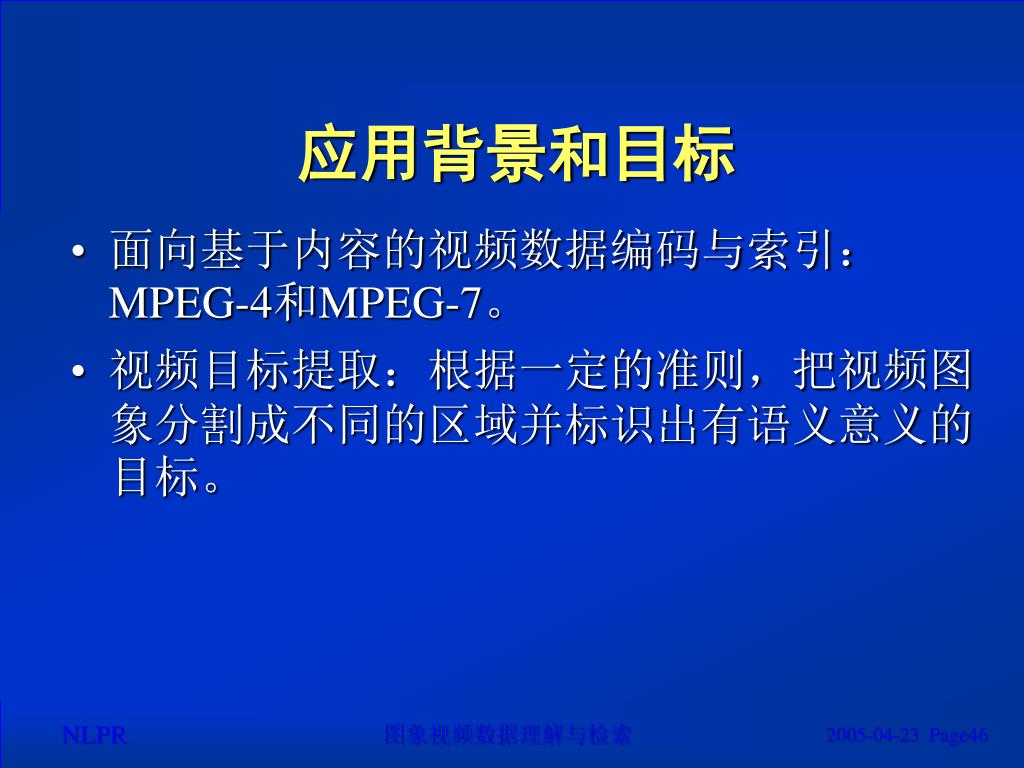 应用背景和目标

• 面向基于内容的视频数据编码与索引：MPEG-4和MPEG-7。

• 视频目标提取：根据一定的准则，把视频图象分割成不同的区域并标识出有语义意义的目标。

NLPR

图象视频数据理解与检索

2005-04-23 Page46